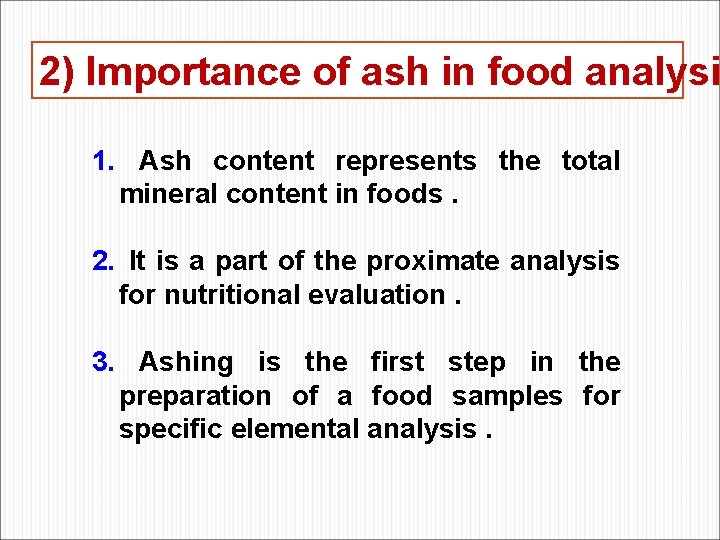 2) Importance of ash in food analysi

1. Ash content represents the total mineral content in foods .

2. It is a part of the proximate analysis for nutritional evaluation .

3. Ashing is the first step in the preparation of a food samples for specific elemental analysis .